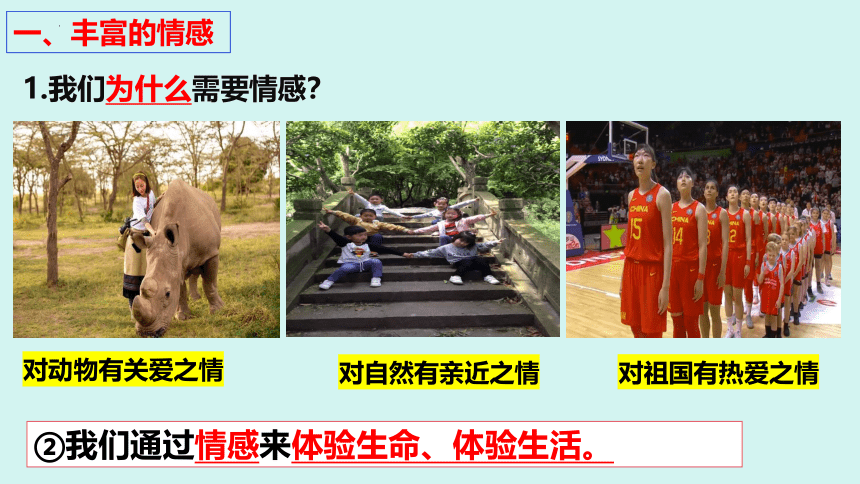 一、丰富的情感

1.我们为什么需要情感?

CHINA 15
CHINA 14
2

对动物有关爱之情

对自然有亲近之情

对祖国有热爱之情

②我们通过情感来体验生命、体验生活。